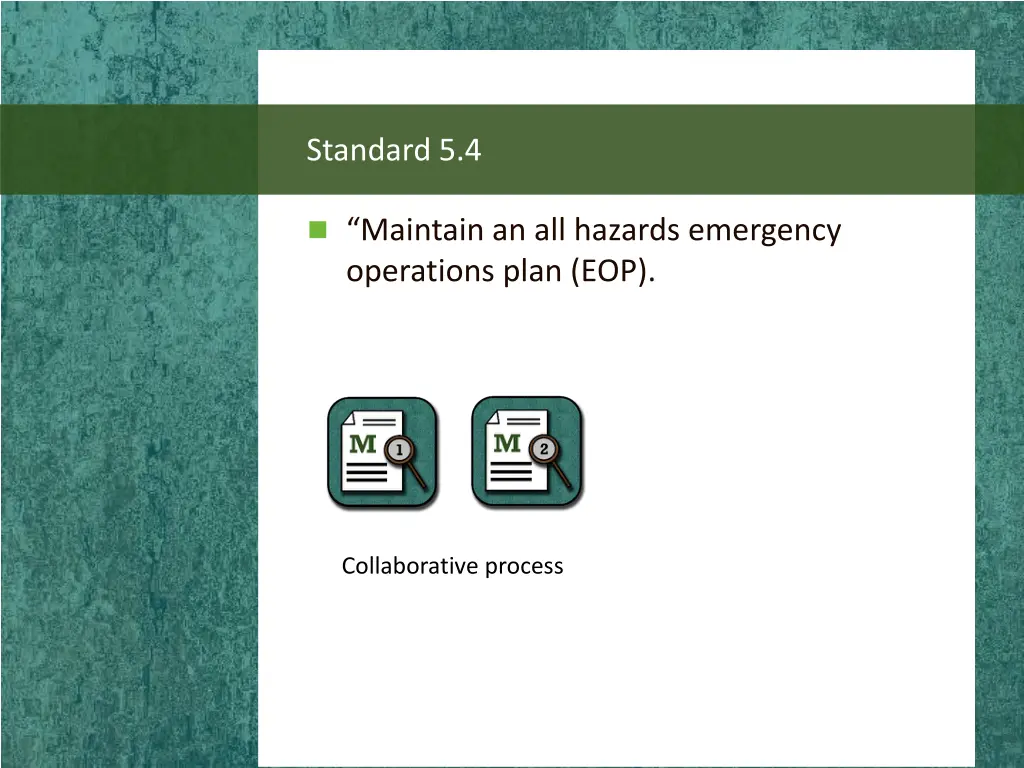 Standard 5.4

“Maintain an all hazards emergency operations plan (EOP).

M 1

M 2

Collaborative process